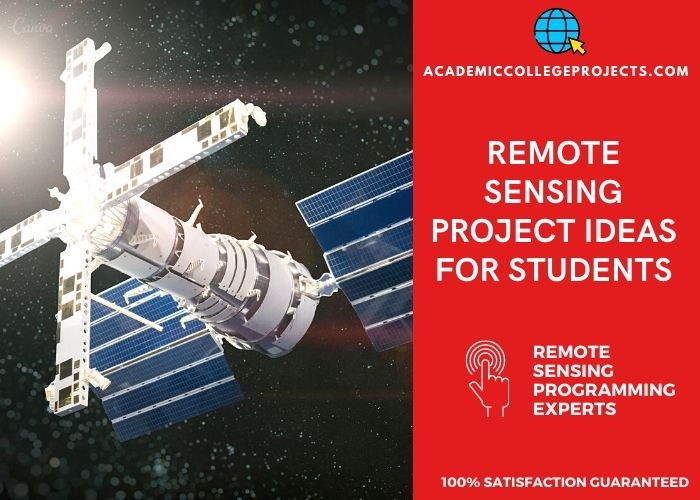 Canva

ACADEMICCOLLEGEPROJECTS.COM

REMOTE SENSING PROJECT IDEAS FOR STUDENTS

REMOTE SENSING PROGRAMMING EXPERTS

100% SATISFACTION GUARANTEED